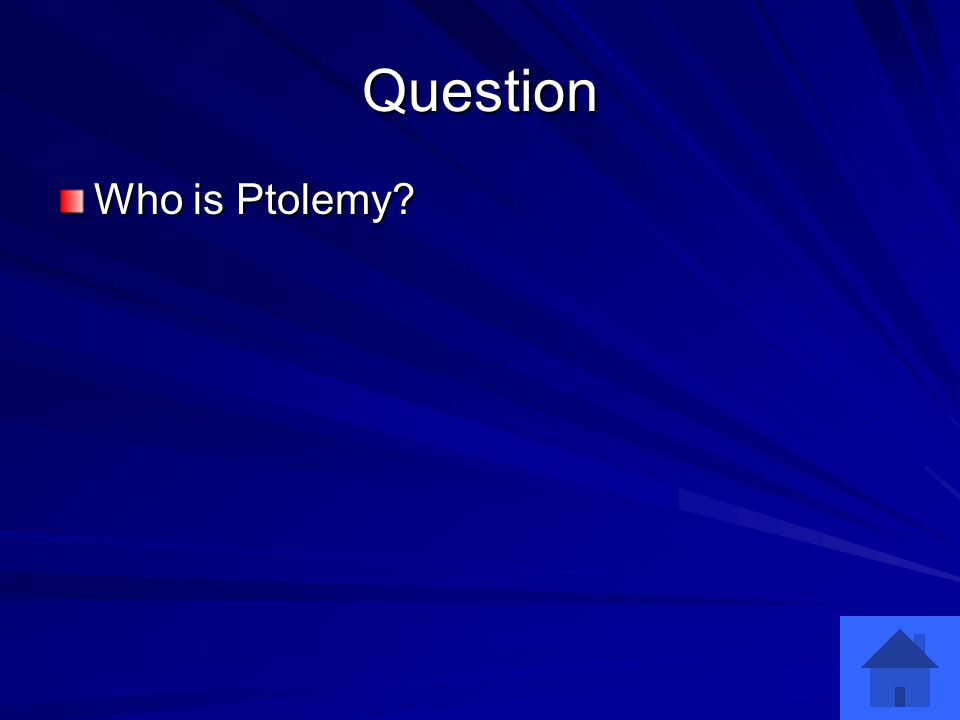 Question

Who is Ptolemy?